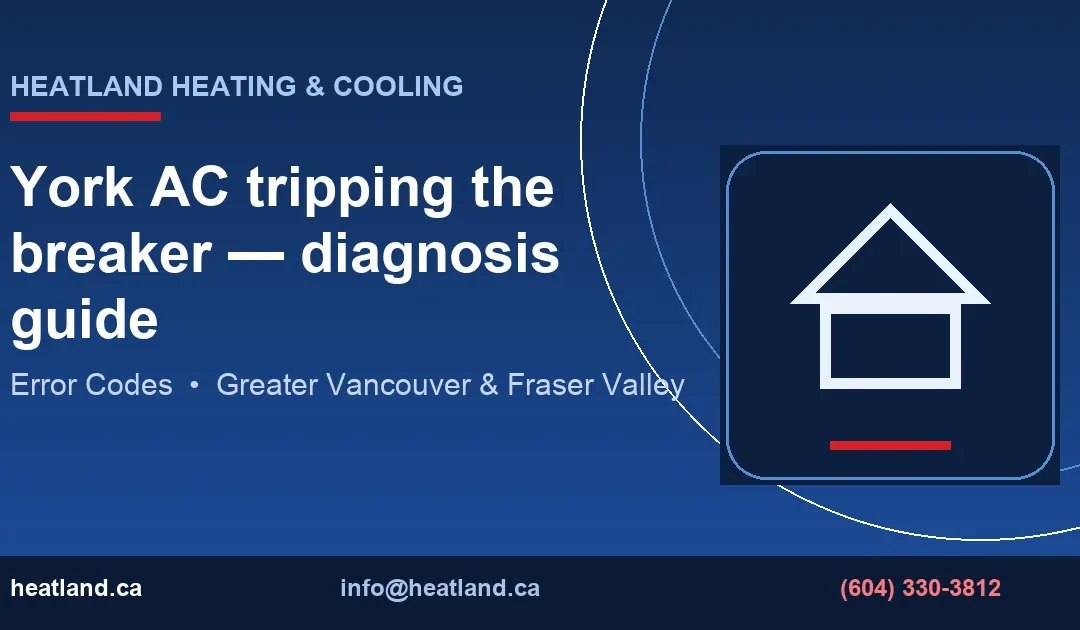 HEATLAND HEATING & COOLING

York AC tripping the breaker — diagnosis guide

Error Codes • Greater Vancouver & Fraser Valley

heatland.ca info@heatland.ca (604) 330-3812